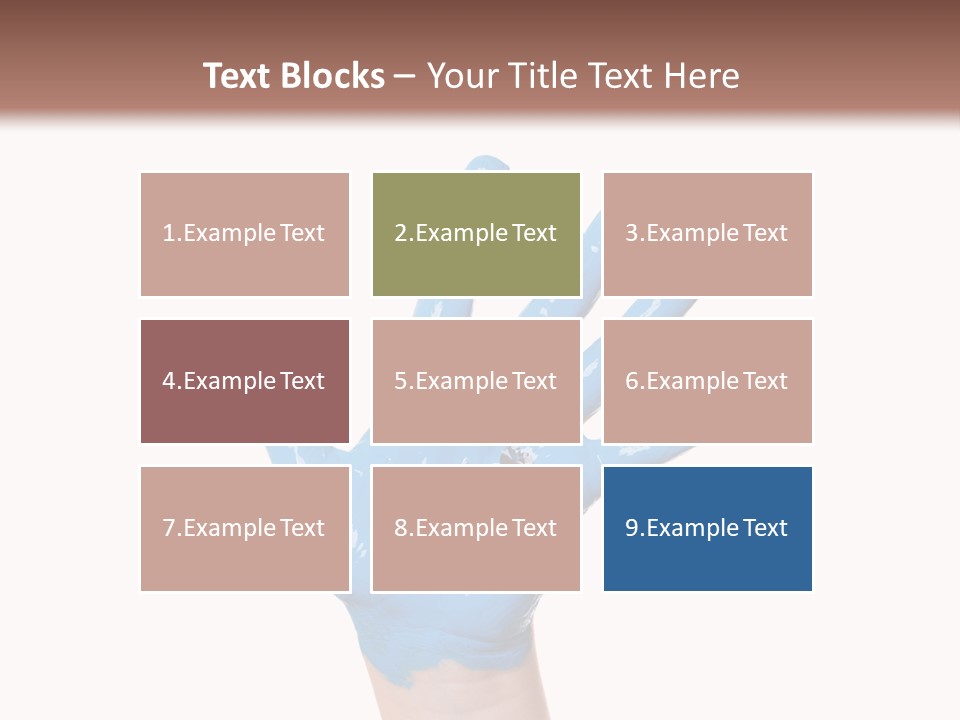 Text Blocks – Your Title Text Here

1.Example Text

2.Example Text

3.Example Text

4.Example Text

5.Example Text

6.Example Text

7.Example Text

8.Example Text

9.Example Text